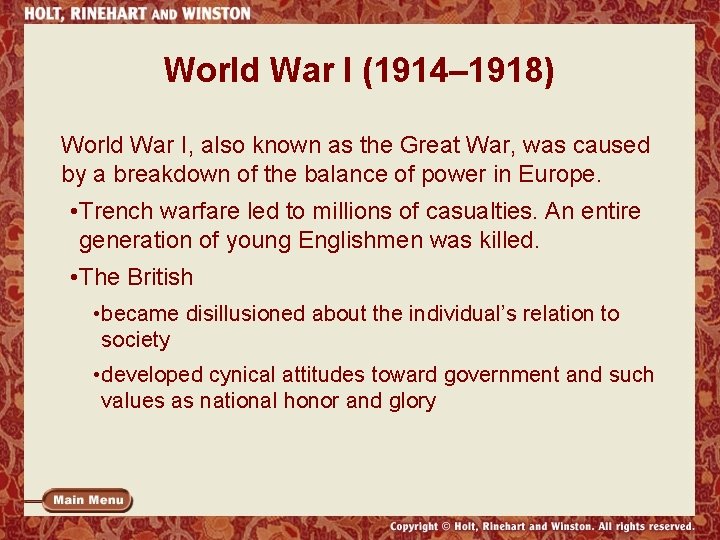 HOLT, RINEHART AND WINSTON

World War I (1914–1918)

World War I, also known as the Great War, was caused by a breakdown of the balance of power in Europe.

•Trench warfare led to millions of casualties. An entire generation of young Englishmen was killed.

•The British

•became disillusioned about the individual's relation to society

•developed cynical attitudes toward government and such values as national honor and glory

Main Menu

Copyright © Holt, Rinehart and Winston. All rights reserved.